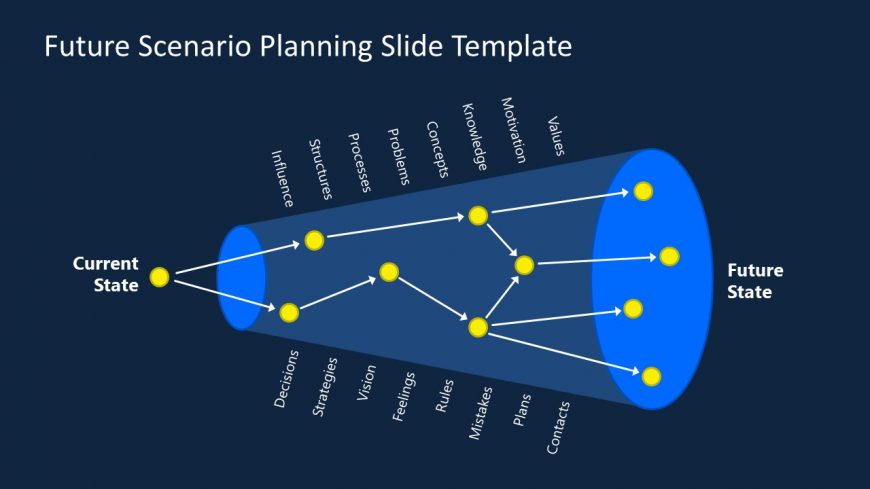 Future Scenario Planning Slide Template

Influence
Structures
Processes
Problems
Concepts
Knowledge
Motivation
Values

Current State

Future State

Decisions
Strategies
Vision
Feelings
Rules
Mistakes
Plans
Contacts